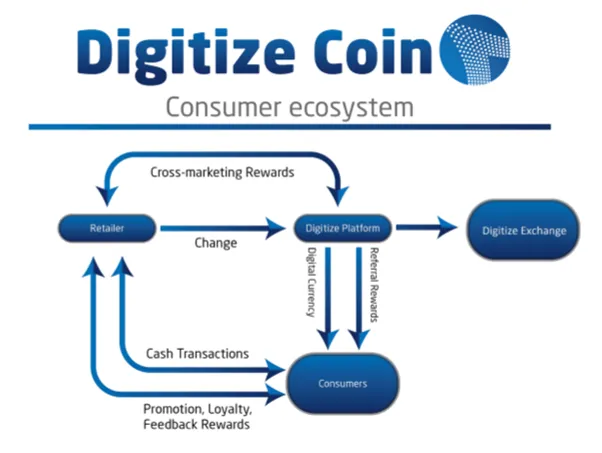 Digitize Coin

Consumer ecosystem

Cross-marketing Rewards

Retailer

Change

Digitize Platform

Digitize Exchange

Digital Currency

Referral Rewards

Cash Transactions

Consumers

Promotion, Loyalty, Feedback Rewards